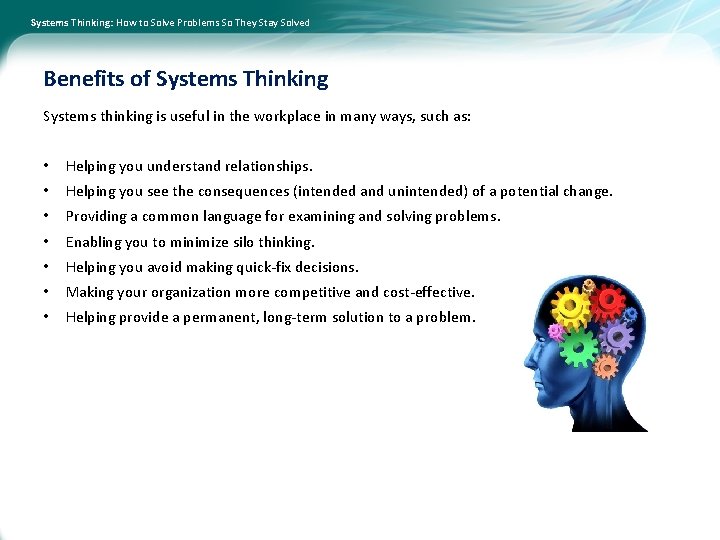 Systems Thinking: How to Solve Problems So They Stay Solved

Benefits of Systems Thinking

Systems thinking is useful in the workplace in many ways, such as:

• Helping you understand relationships.
• Helping you see the consequences (intended and unintended) of a potential change.
• Providing a common language for examining and solving problems.
• Enabling you to minimize silo thinking.
• Helping you avoid making quick-fix decisions.
• Making your organization more competitive and cost-effective.
• Helping provide a permanent, long-term solution to a problem.